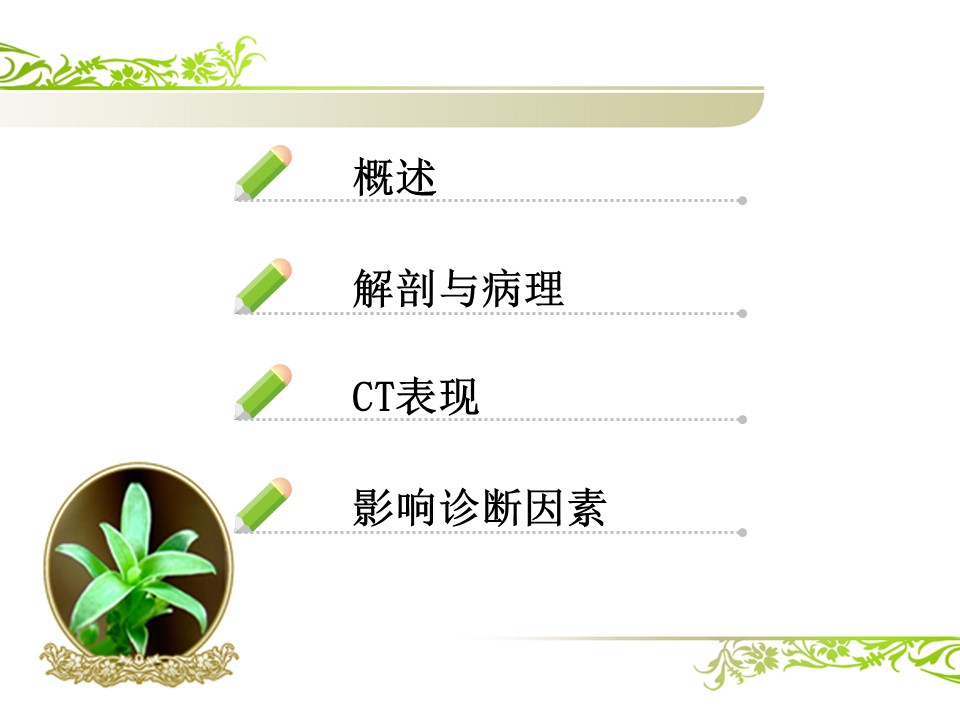 概述

解剖与病理

CT表现

影响诊断因素